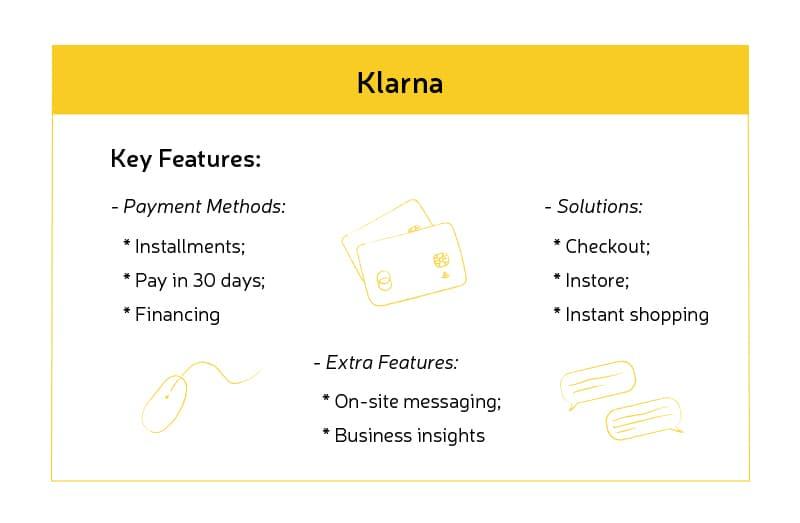 Klarna

Key Features:

- Payment Methods:

* Installments;

* Pay in 30 days;

* Financing

- Solutions:

* Checkout;

* Instore;

* Instant shopping

- Extra Features:

* On-site messaging;

* Business insights